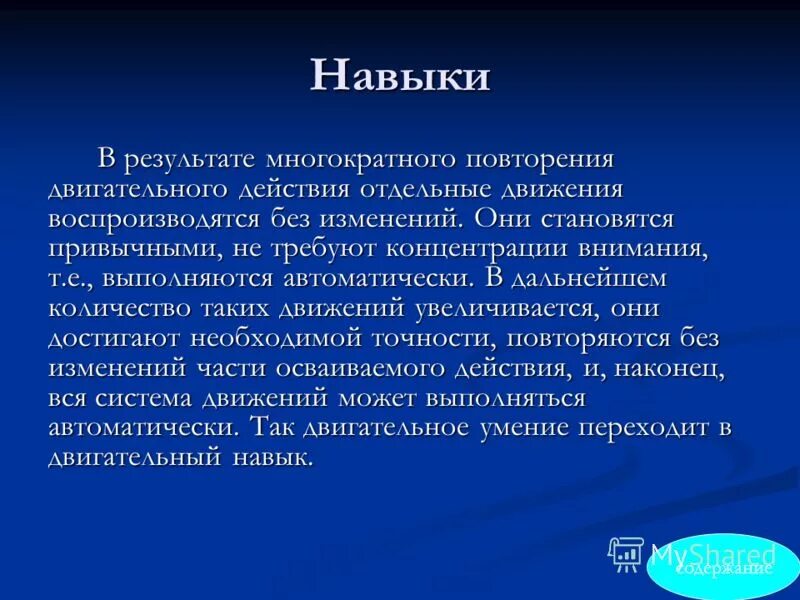 Навыки

В результате многократного повторения двигательного действия отдельные движения воспроизводятся без изменений. Они становятся привычными, не требуют концентрации внимания, т.е., выполняются автоматически. В дальнейшем количество таких движений увеличивается, они достигают необходимой точности, повторяются без изменений части осваиваемого действия, и, наконец, вся система движений может выполняться автоматически. Так двигательное умение переходит в двигательный навык.

MyShared

содержание